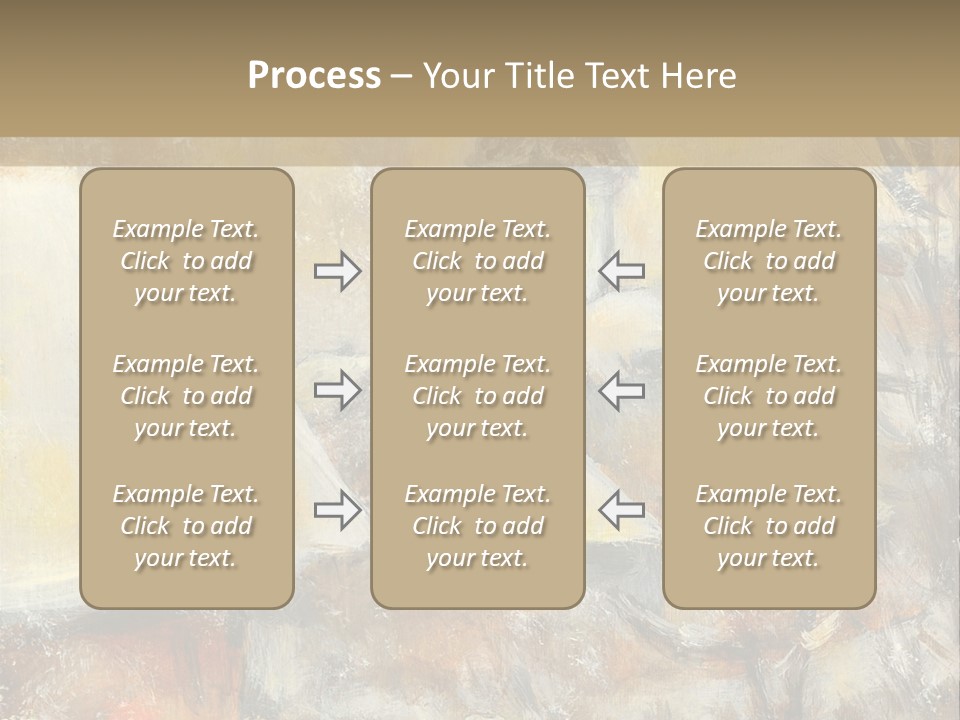 Process – Your Title Text Here

Example Text. Click to add your text.

Example Text. Click to add your text.

Example Text. Click to add your text.

Example Text. Click to add your text.

Example Text. Click to add your text.

Example Text. Click to add your text.

Example Text. Click to add your text.

Example Text. Click to add your text.

Example Text. Click to add your text.